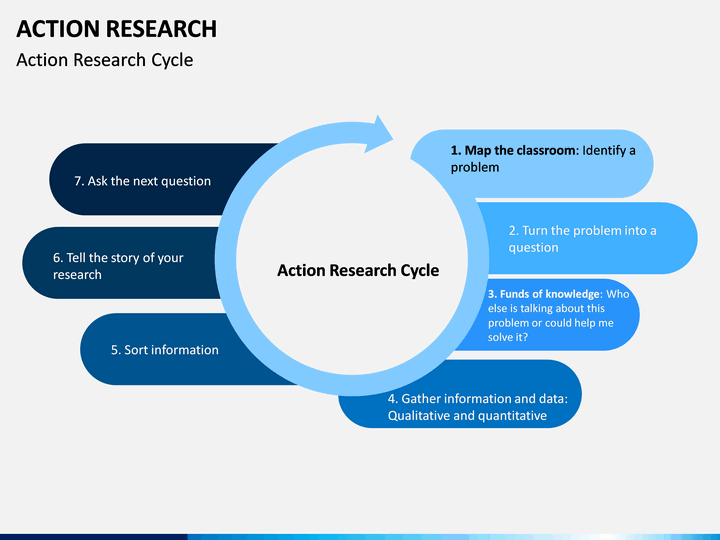 ACTION RESEARCH

Action Research Cycle

Action Research Cycle

1. Map the classroom: Identify a problem

2. Turn the problem into a question

3. Funds of knowledge: Who else is talking about this problem or could help me solve it?

4. Gather information and data: Qualitative and quantitative

5. Sort information

6. Tell the story of your research

7. Ask the next question